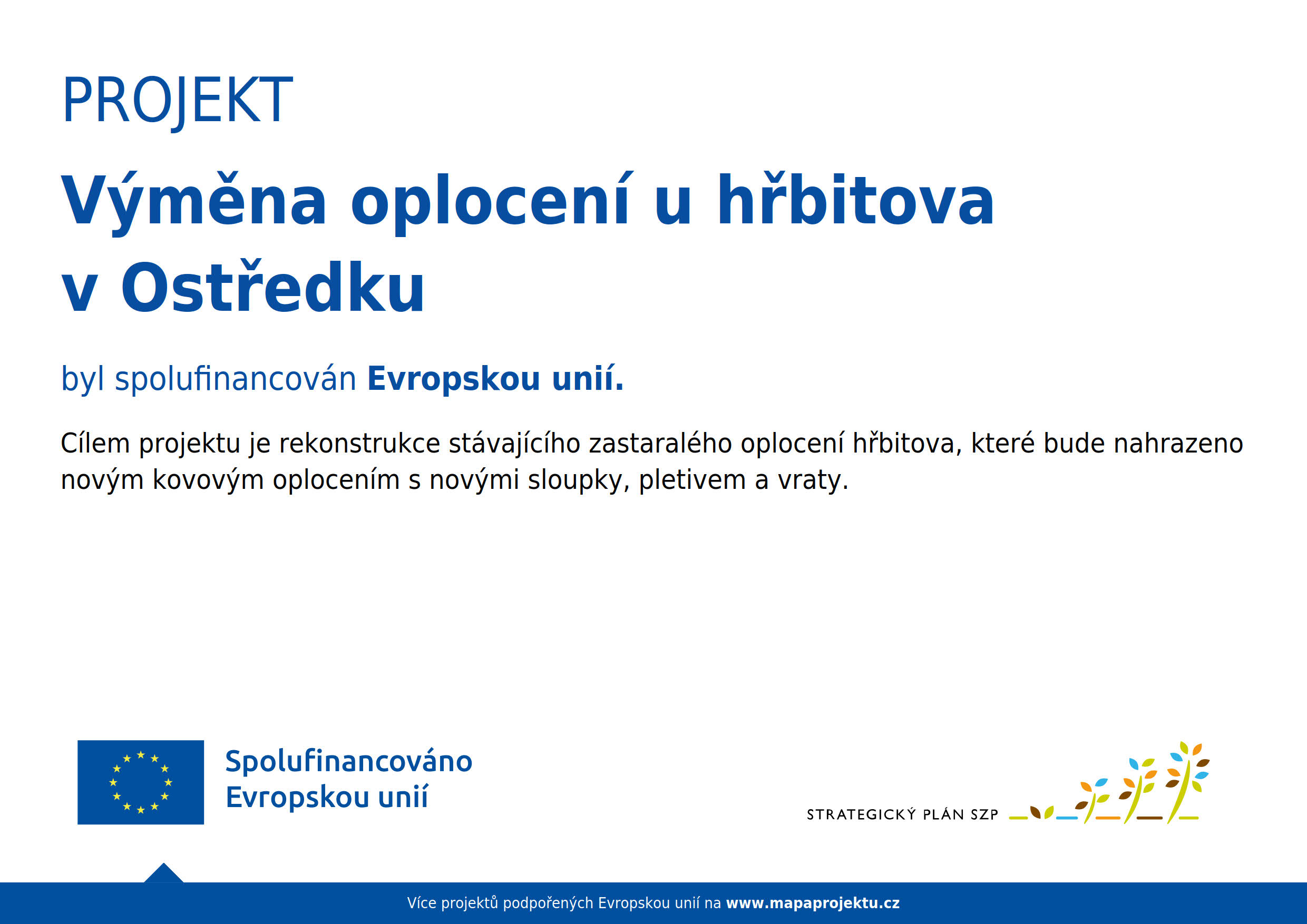 PROJEKT

Výměna oplocení u hřbitova v Ostředku

byl spolufinancován Evropskou unií.

Cílem projektu je rekonstrukce stávajícího zastaralého oplocení hřbitova, které bude nahrazeno novým kovovým oplocením s novými sloupky, pletivem a vraty.

Spolufinancováno Evropskou unií

STRATEGICKÝ PLÁN SZP

Více projektů podpořených Evropskou unií na www.mapaprojektu.cz